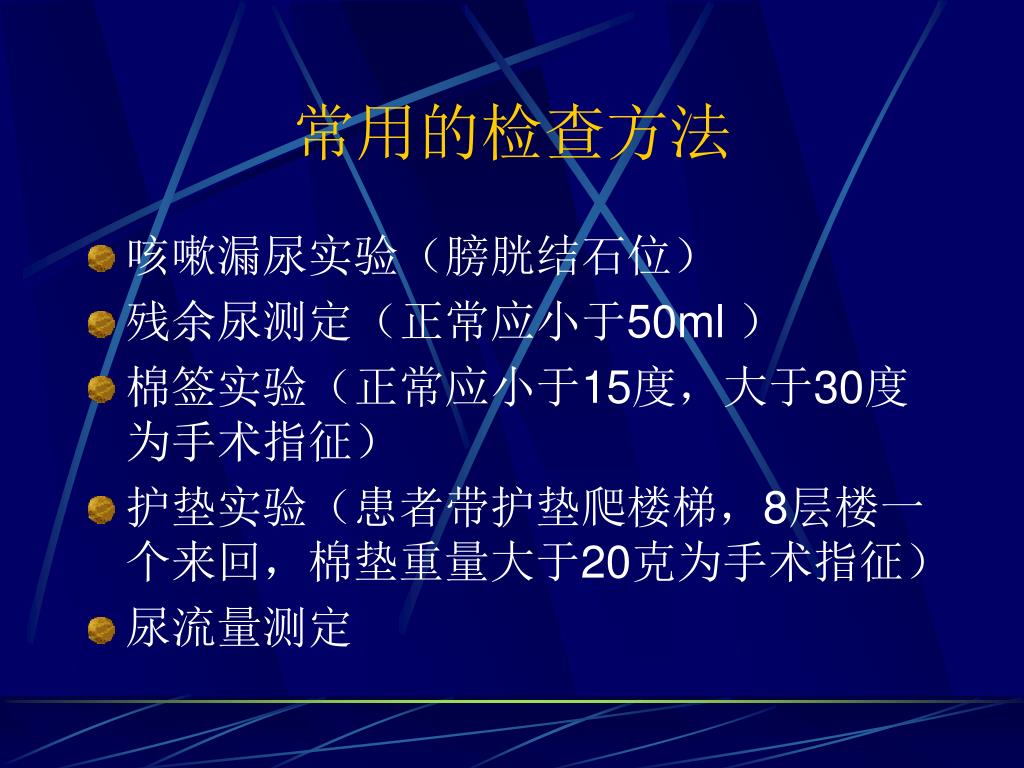 常用的检查方法

咳嗽漏尿实验（膀胱结石位）

残余尿测定（正常应小于50ml ）

棉签实验（正常应小于15度，大于30度为手术指征）

护垫实验（患者带护垫爬楼梯，8层楼一个来回，棉垫重量大于20克为手术指征）

尿流量测定